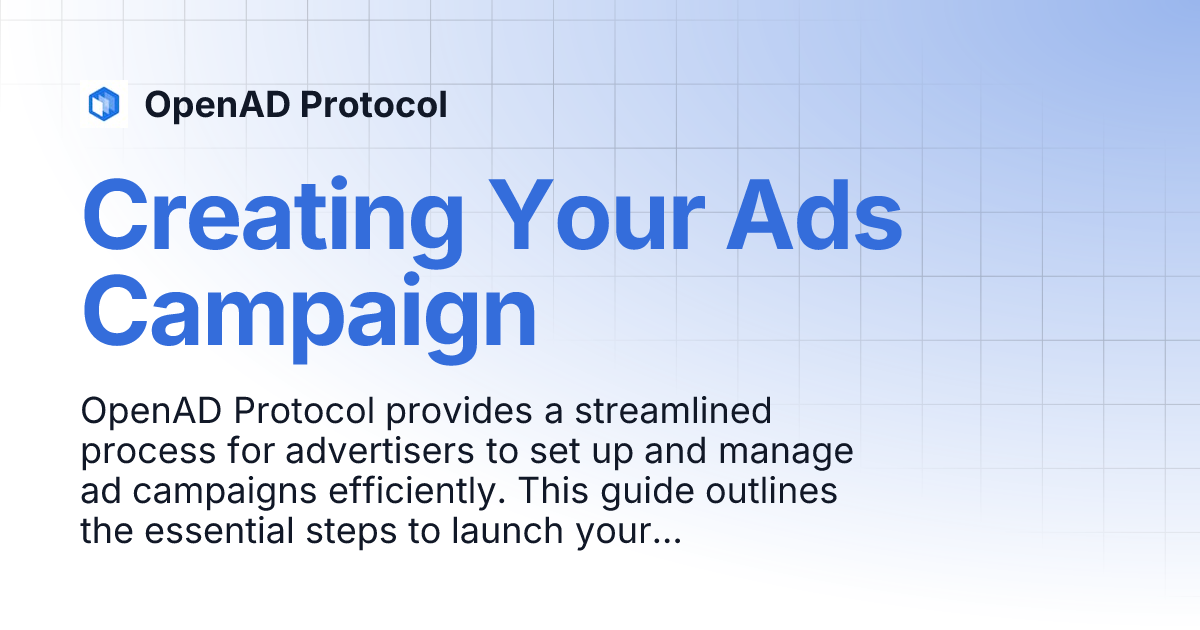 OpenAD Protocol

Creating Your Ads Campaign

OpenAD Protocol provides a streamlined process for advertisers to set up and manage ad campaigns efficiently. This guide outlines the essential steps to launch your...